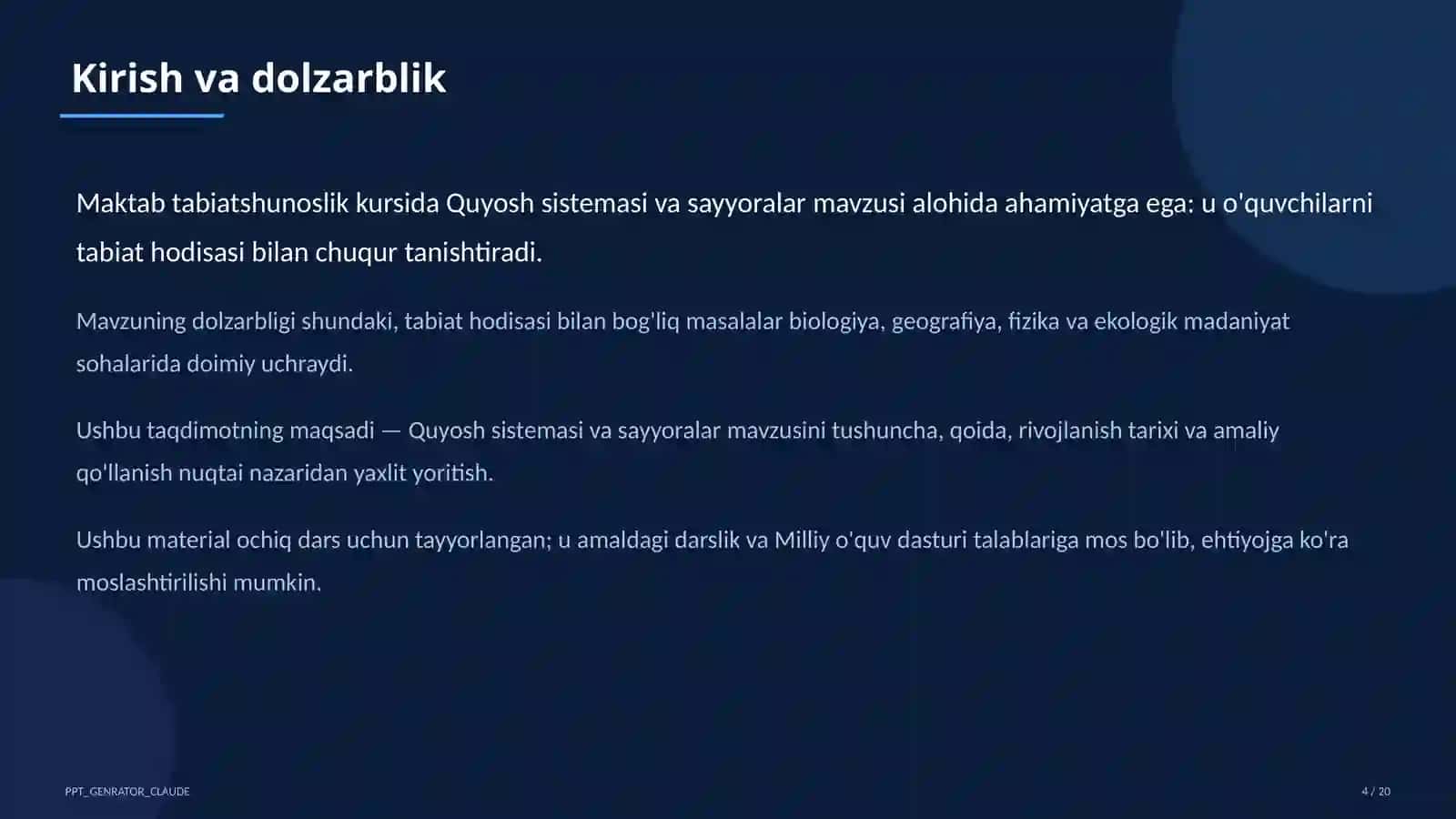 Kirish va dolzarblik

Maktab tabiatshunoslik kursida Quyosh sistemasi va sayyoralar mavzusi alohida ahamiyatga ega: u o'quvchilarni tabiat hodisasi bilan chuqur tanishtiradi.

Mavzuning dolzarbligi shundaki, tabiat hodisasi bilan bog'liq masalalar biologiya, geografiya, fizika va ekologik madaniyat sohalarida doimiy uchraydi.

Ushbu taqdimotning maqsadi — Quyosh sistemasi va sayyoralar mavzusini tushuncha, qoida, rivojlanish tarixi va amaliy qo'llanish nuqtai nazaridan yaxlit yoritish.

Ushbu material ochiq dars uchun tayyorlangan; u amaldagi darslik va Milliy o'quv dasturi talablariga mos bo'lib, ehtiyojga ko'ra moslashtirilishi mumkin.

PPT_GENRATOR_CLAUDE

4 / 20